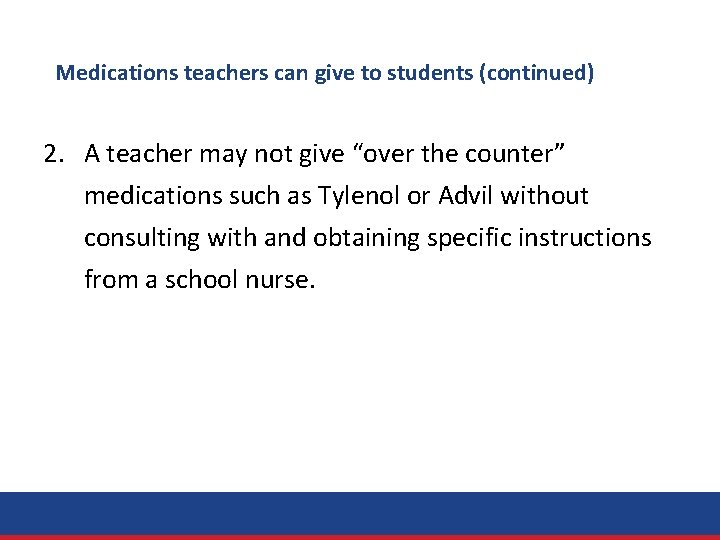 Medications teachers can give to students (continued)

2. A teacher may not give “over the counter” medications such as Tylenol or Advil without consulting with and obtaining specific instructions from a school nurse.